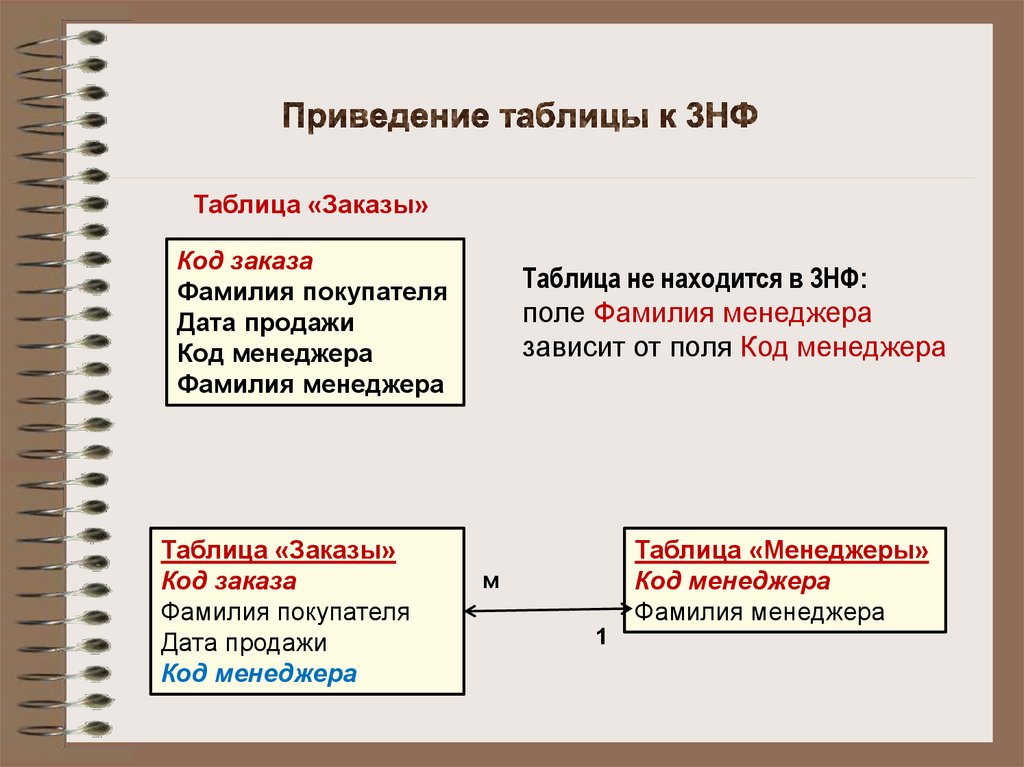 Приведение таблицы к 3НФ

Таблица «Заказы»

Код заказа
Фамилия покупателя
Дата продажи
Код менеджера
Фамилия менеджера

Таблица не находится в 3НФ:
поле Фамилия менеджера
зависит от поля Код менеджера

Таблица «Заказы»
Код заказа
Фамилия покупателя
Дата продажи
Код менеджера

м

1

Таблица «Менеджеры»
Код менеджера
Фамилия менеджера